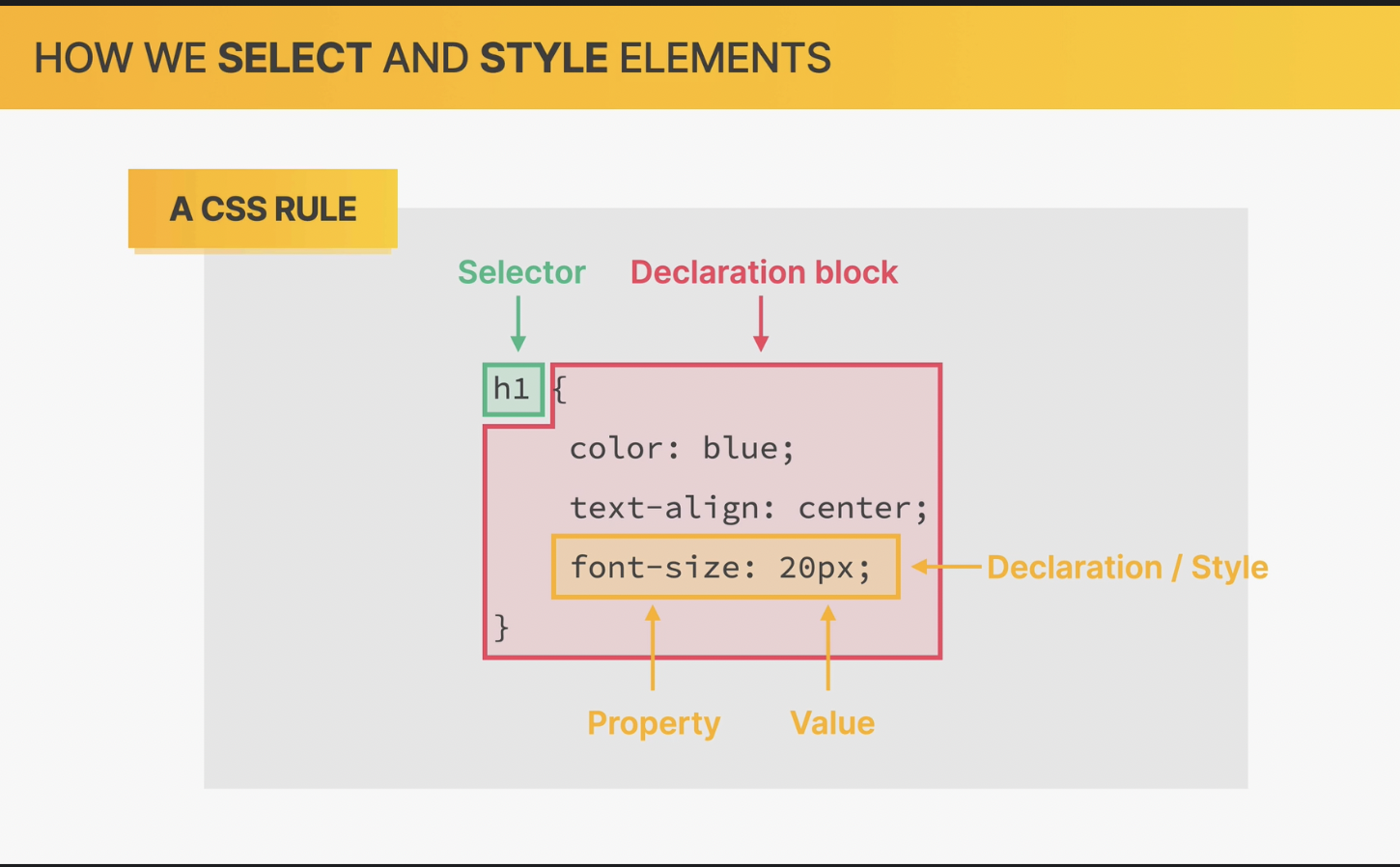 HOW WE SELECT AND STYLE ELEMENTS

A CSS RULE

Selector

Declaration block

h1 {
color: blue;
text-align: center;
font-size: 20px;
}

Declaration / Style

Property

Value